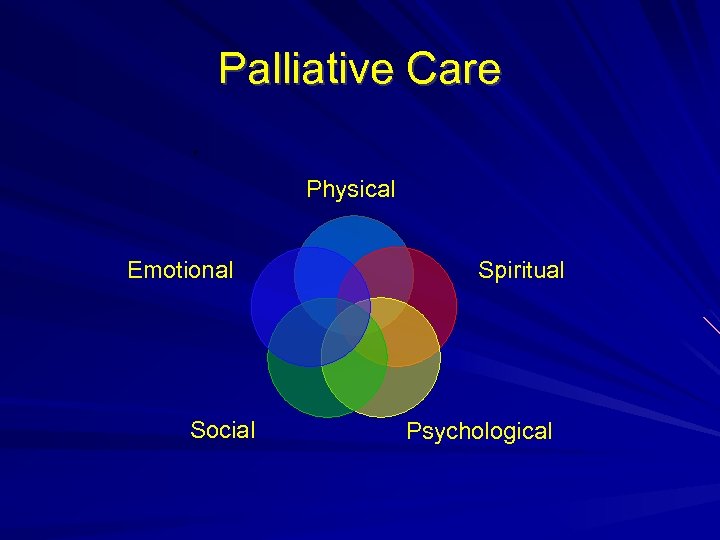 Palliative Care

Physical

Emotional

Spiritual

Social

Psychological